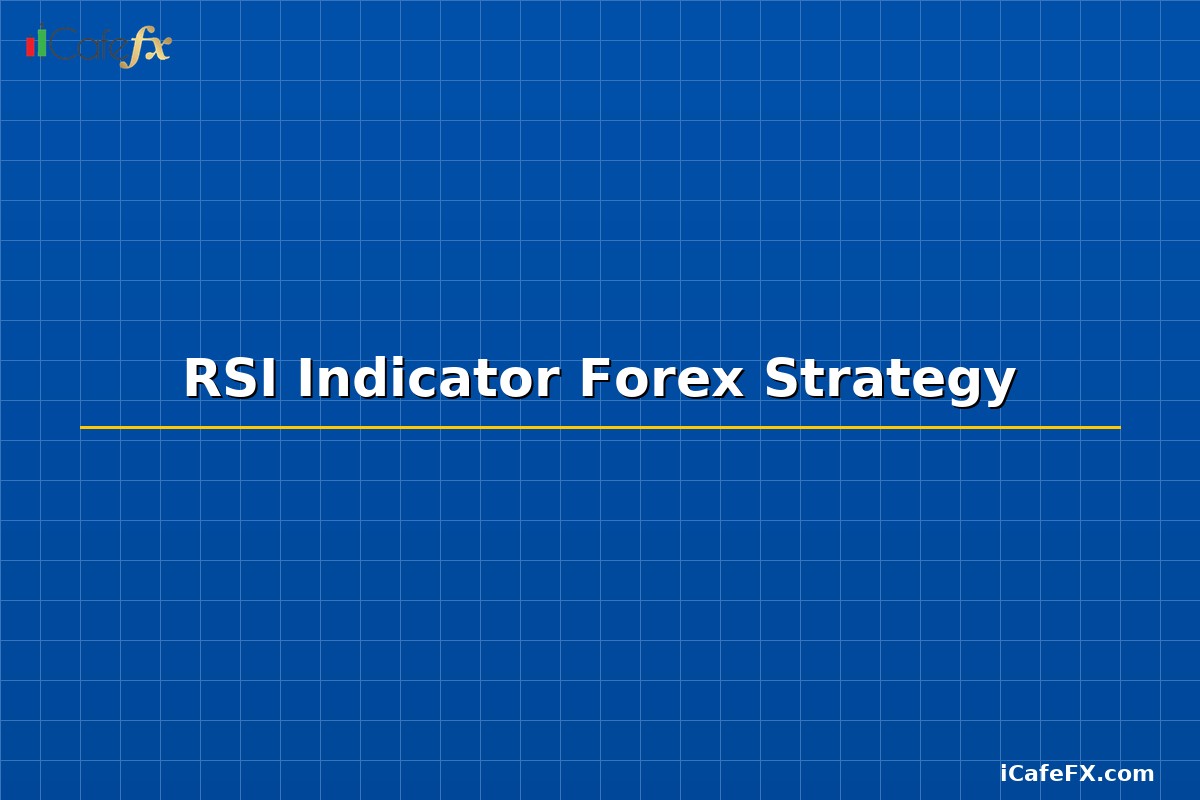 iCafefx

RSI Indicator Forex Strategy

iCafeFX.com